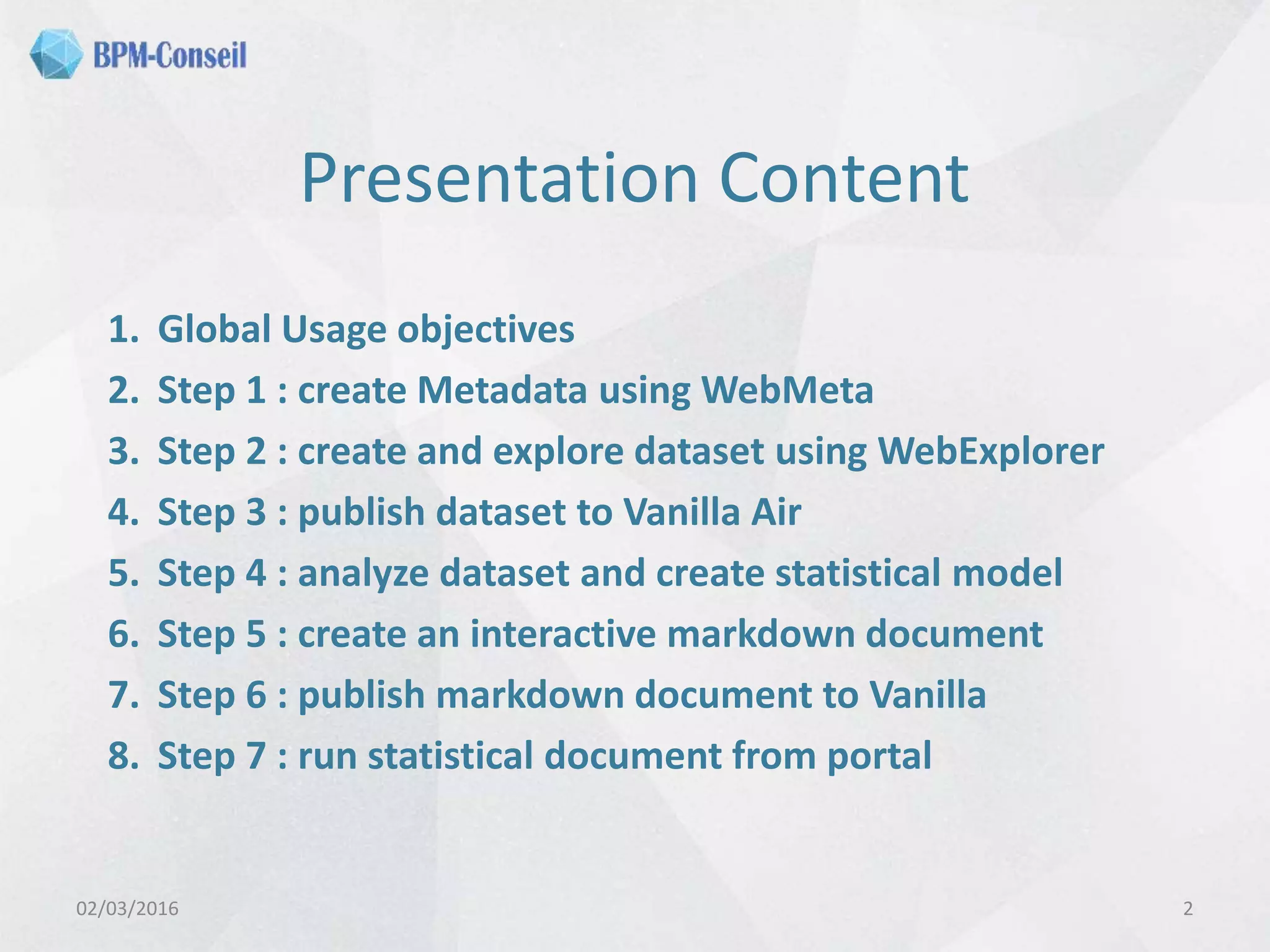 BPM-Conseil

Presentation Content

1. Global Usage objectives
2. Step 1 : create Metadata using WebMeta
3. Step 2 : create and explore dataset using WebExplorer
4. Step 3 : publish dataset to Vanilla Air
5. Step 4 : analyze dataset and create statistical model
6. Step 5 : create an interactive markdown document
7. Step 6 : publish markdown document to Vanilla
8. Step 7 : run statistical document from portal

02/03/2016

2